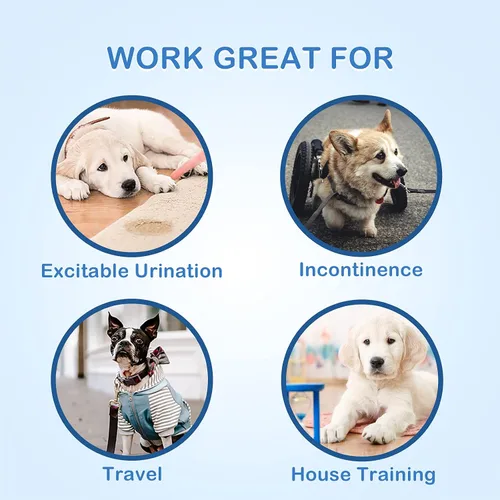 WORK GREAT FOR

Excitable Urination

Incontinence

Travel

House Training